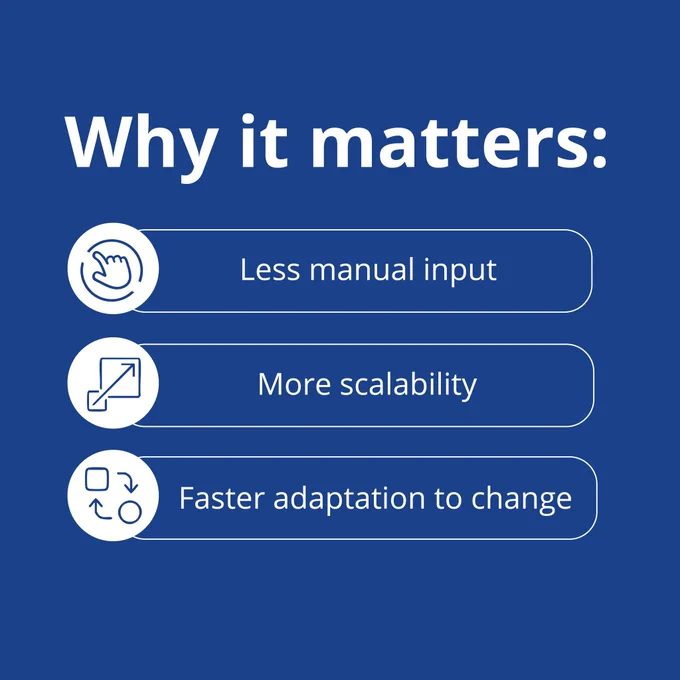 Why it matters:

Less manual input

More scalability

Faster adaptation to change